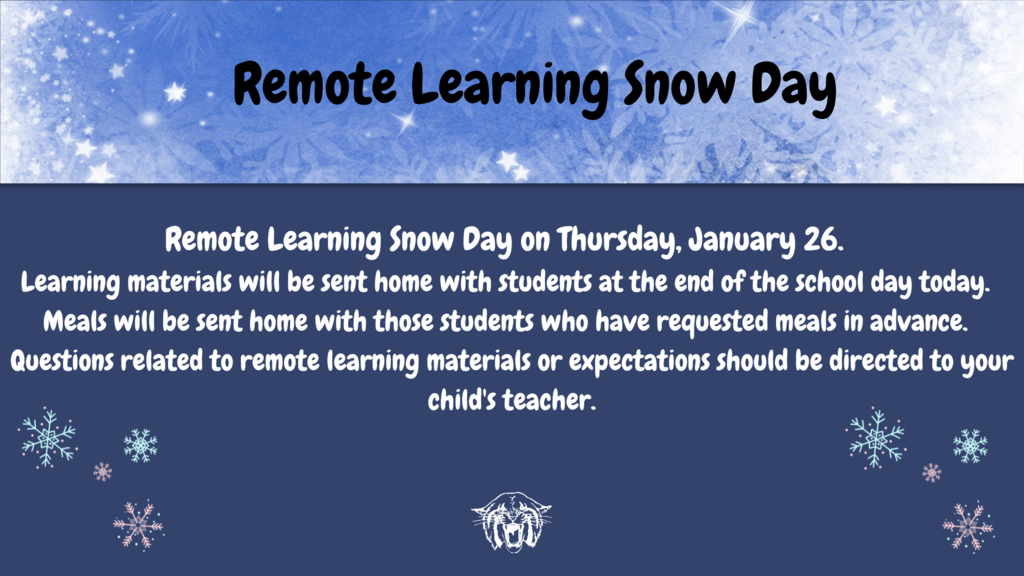 Remote Learning Snow Day

Remote Learning Snow Day on Thursday, January 26.
Learning materials will be sent home with students at the end of the school day today.
Meals will be sent home with those students who have requested meals in advance.
Questions related to remote learning materials or expectations should be directed to your child's teacher.